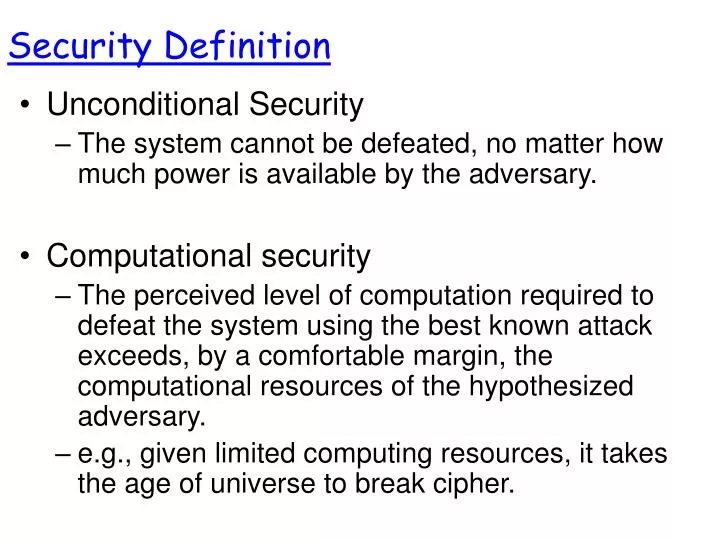 Security Definition

• Unconditional Security
– The system cannot be defeated, no matter how much power is available by the adversary.

• Computational security
– The perceived level of computation required to defeat the system using the best known attack exceeds, by a comfortable margin, the computational resources of the hypothesized adversary.
– e.g., given limited computing resources, it takes the age of universe to break cipher.